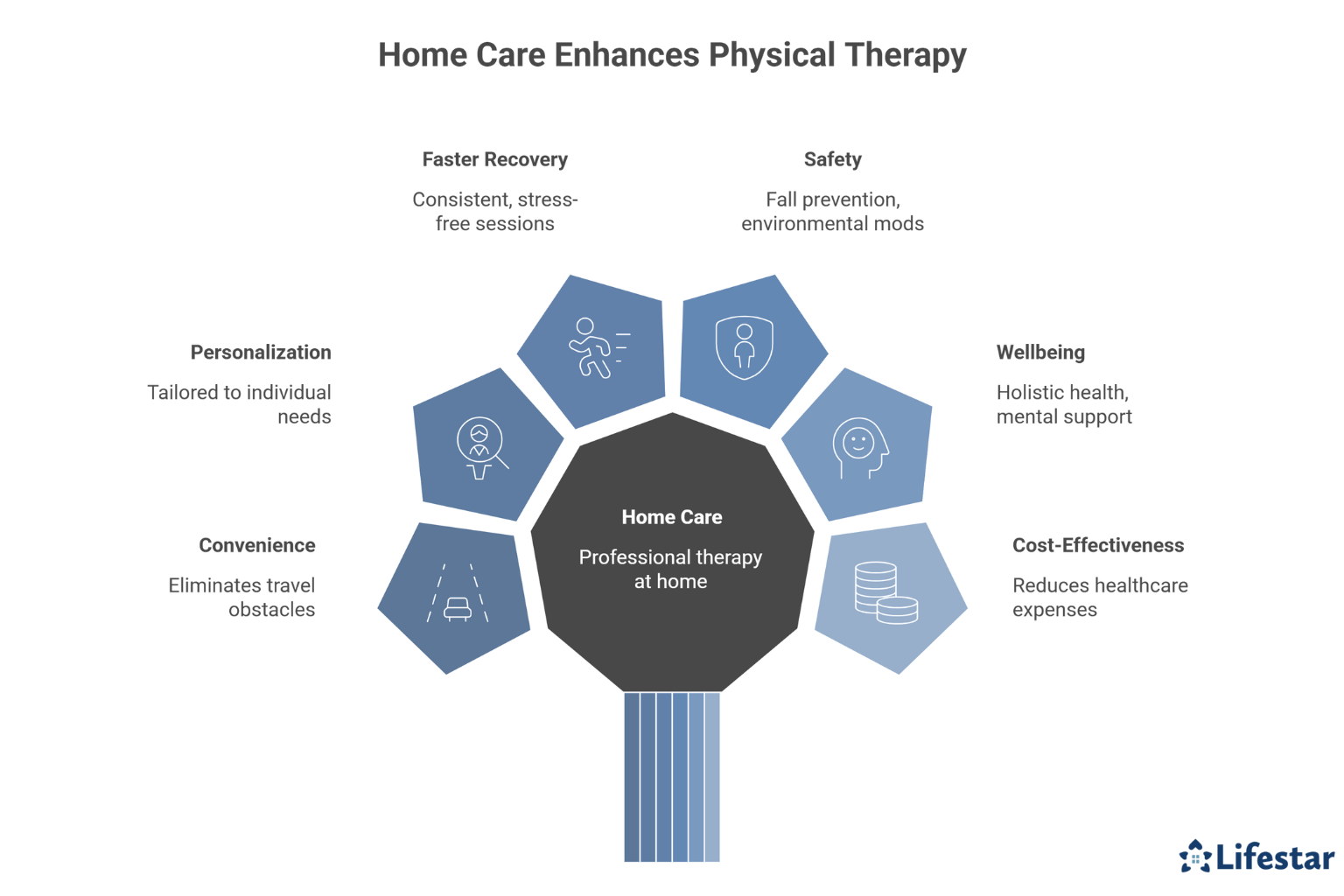 Home Care Enhances Physical Therapy

Faster Recovery

Consistent, stress-free sessions

Safety

Fall prevention, environmental mods

Personalization

Tailored to individual needs

Wellbeing

Holistic health, mental support

Convenience

Eliminates travel obstacles

Home Care

Professional therapy at home

Cost-Effectiveness

Reduces healthcare expenses

Lifestar